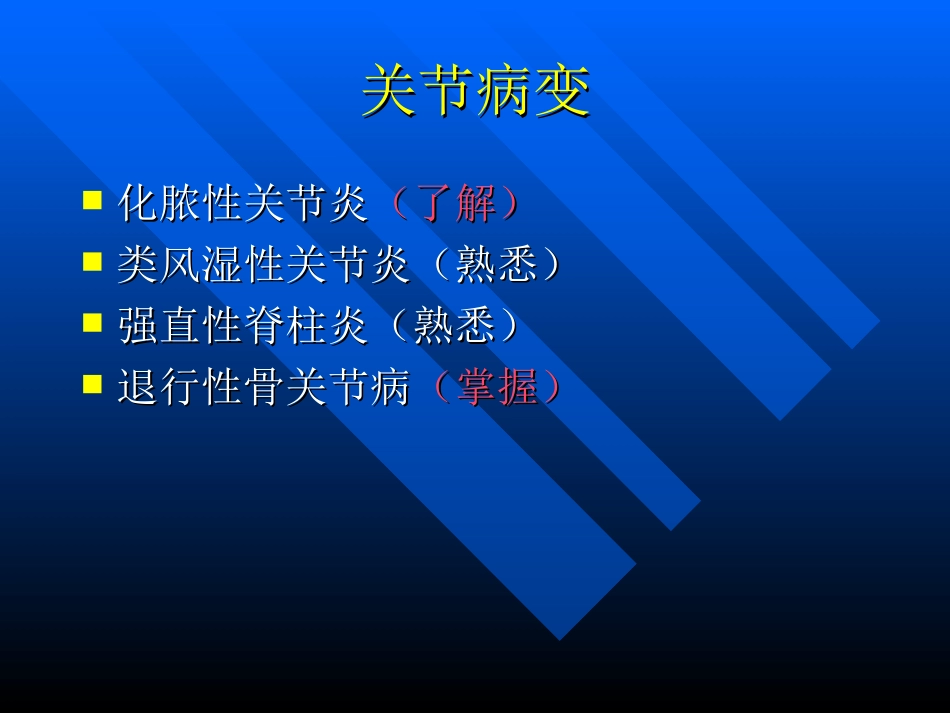 关节病变

- 化脓性关节炎（了解）
- 类风湿性关节炎（熟悉）
- 强直性脊柱炎（熟悉）
- 退行性骨关节病（掌握）